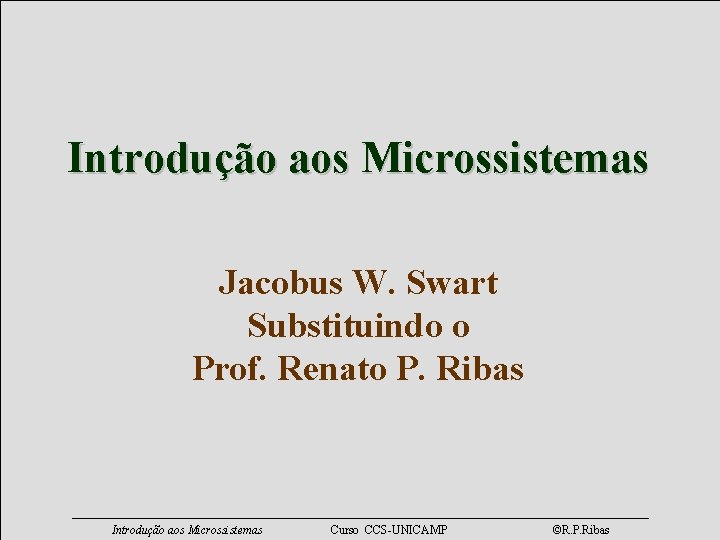 Introdução aos Microssistemas

Jacobus W. Swart
Substituindo o
Prof. Renato P. Ribas

Introdução aos Microssistemas Curso CCS-UNICAMP ©R.P.Ribas